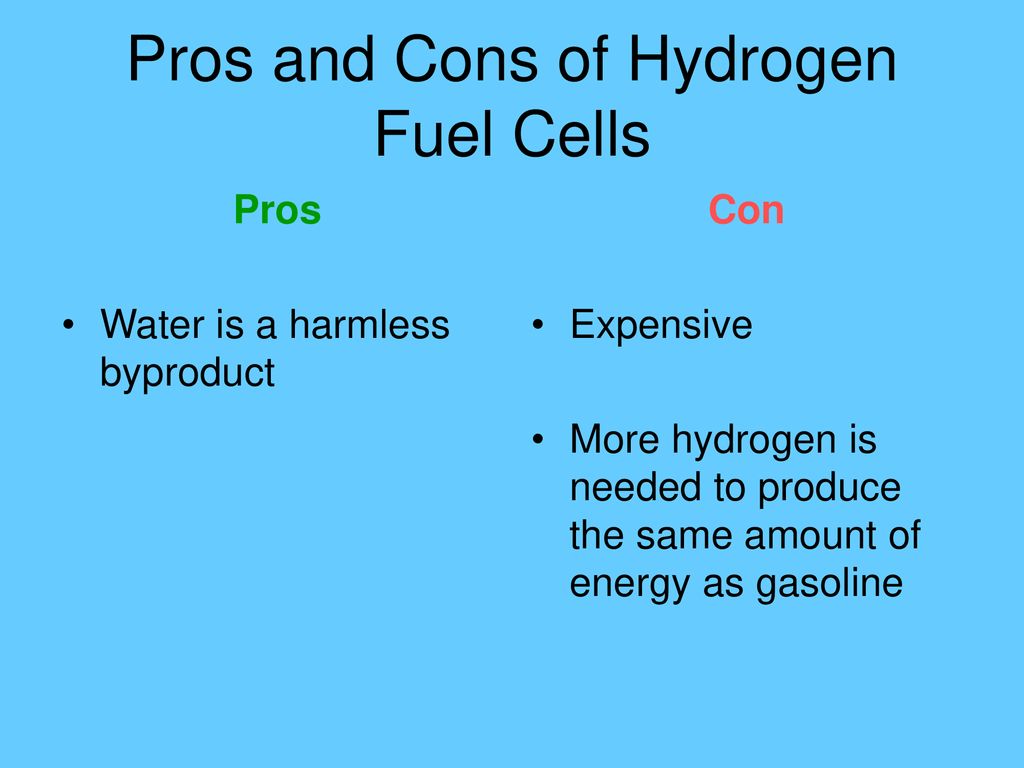 Pros and Cons of Hydrogen Fuel Cells

Pros

• Water is a harmless byproduct

Con

• Expensive

• More hydrogen is needed to produce the same amount of energy as gasoline